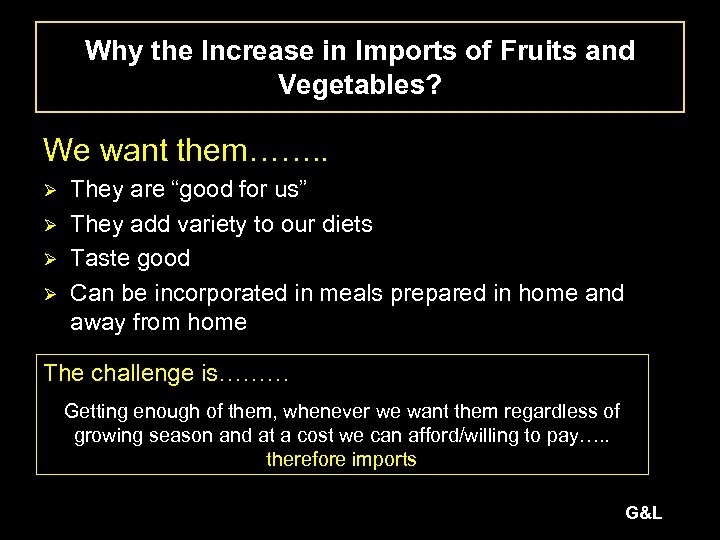 Why the Increase in Imports of Fruits and Vegetables?

We want them……..

➢ They are “good for us”
➢ They add variety to our diets
➢ Taste good
➢ Can be incorporated in meals prepared in home and away from home

The challenge is………

Getting enough of them, whenever we want them regardless of growing season and at a cost we can afford/willing to pay….. therefore imports

G&L